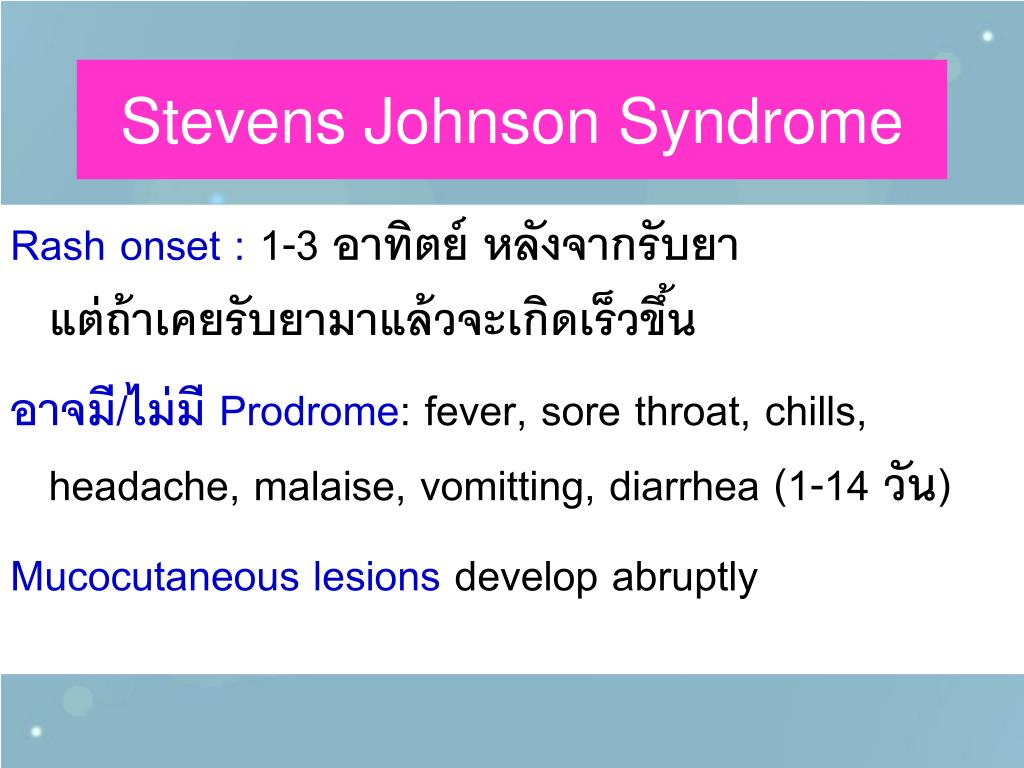 Stevens Johnson Syndrome

Rash onset : 1-3 อาทิตย์ หลังจากรับยา แต่ถ้าเคยรับยามาแล้วจะเกิดเร็วขึ้น

อาจมี/ไม่มี Prodrome: fever, sore throat, chills, headache, malaise, vomitting, diarrhea (1-14 วัน)

Mucocutaneous lesions develop abruptly